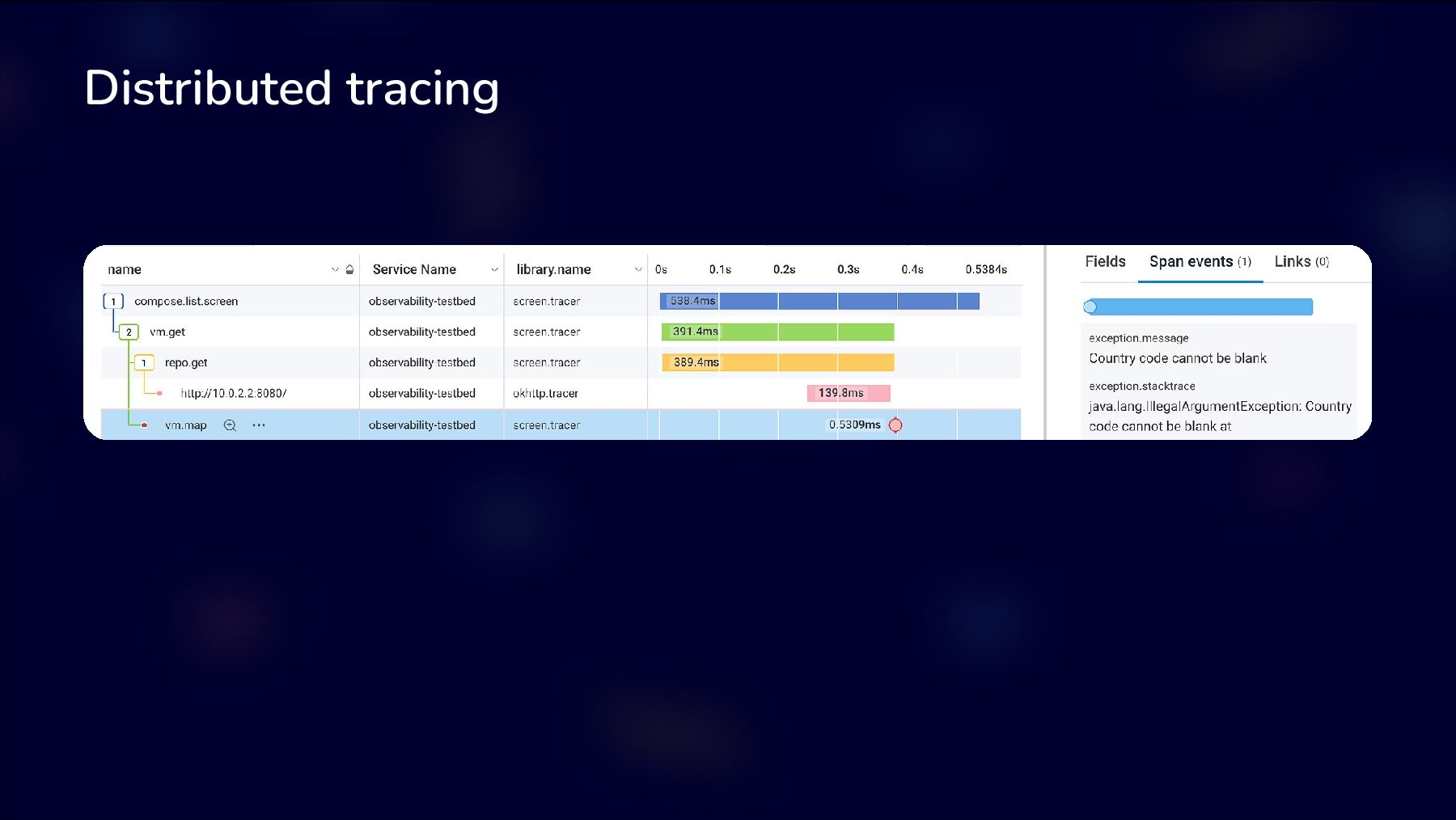 Distributed tracing

| name | Service Name | library.name | 0s 0.1s 0.2s 0.3s 0.4s 0.5384s |
|---|---|---|---|
| 1 compose.list.screen | observability-testbed | screen.tracer | 538.4ms |
| 2 vm.get | observability-testbed | screen.tracer | 391.4ms |
| 1 repo.get | observability-testbed | screen.tracer | 389.4ms |
| http://10.0.2.2:8080/ | observability-testbed | okhttp.tracer | 139.8ms |
| vm.map | observability-testbed | screen.tracer | 0.5309ms |

Fields Span events (1) Links (0)

exception.message
Country code cannot be blank

exception.stacktrace
java.lang.IllegalArgumentException: Country code cannot be blank at